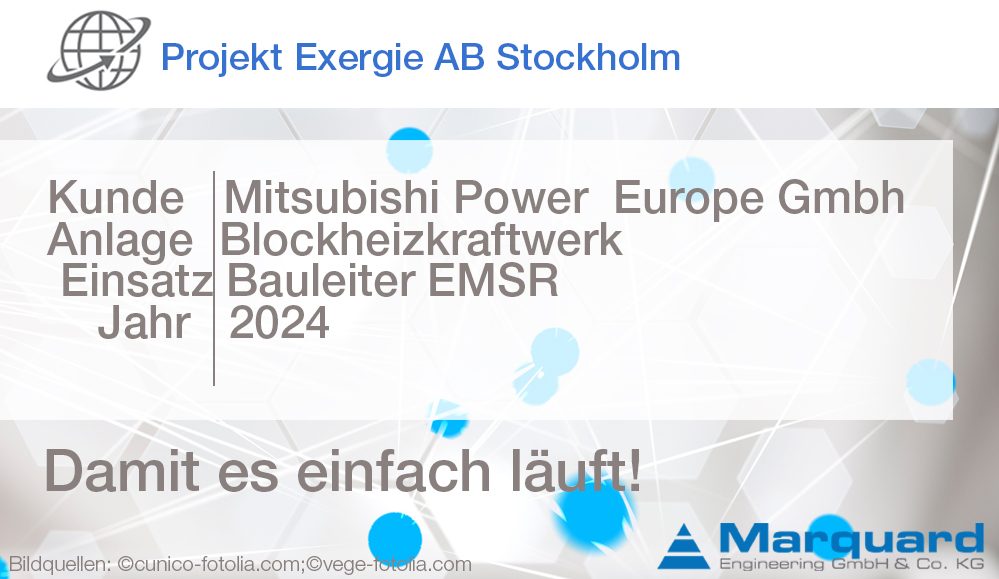 Projekt Exergie AB Stockholm

| Kunde | Mitsubishi Power Europe Gmbh |
|---|---|
| Anlage | Blockheizkraftwerk |
| Einsatz | Bauleiter EMSR |
| Jahr | 2024 |

Damit es einfach läuft!

Bildquellen: ©cunico-fotolia.com;©vege-fotolia.com

Marquard
Engineering GmbH & Co. KG